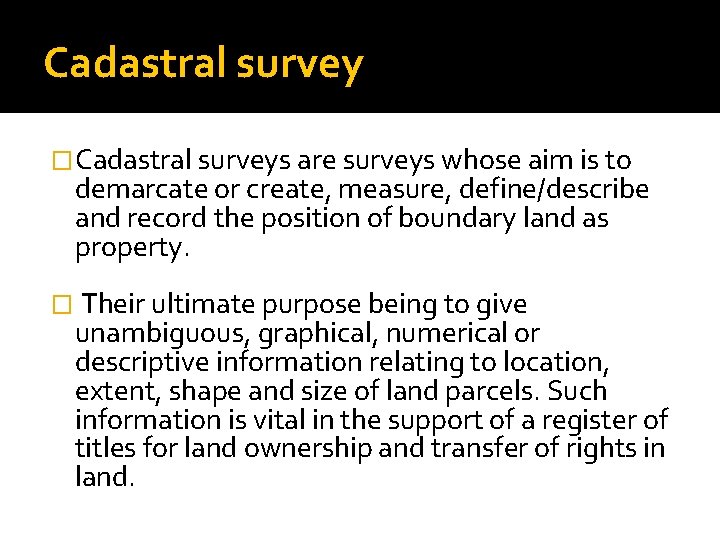 Cadastral survey

□ Cadastral surveys are surveys whose aim is to demarcate or create, measure, define/describe and record the position of boundary land as property.

□ Their ultimate purpose being to give unambiguous, graphical, numerical or descriptive information relating to location, extent, shape and size of land parcels. Such information is vital in the support of a register of titles for land ownership and transfer of rights in land.